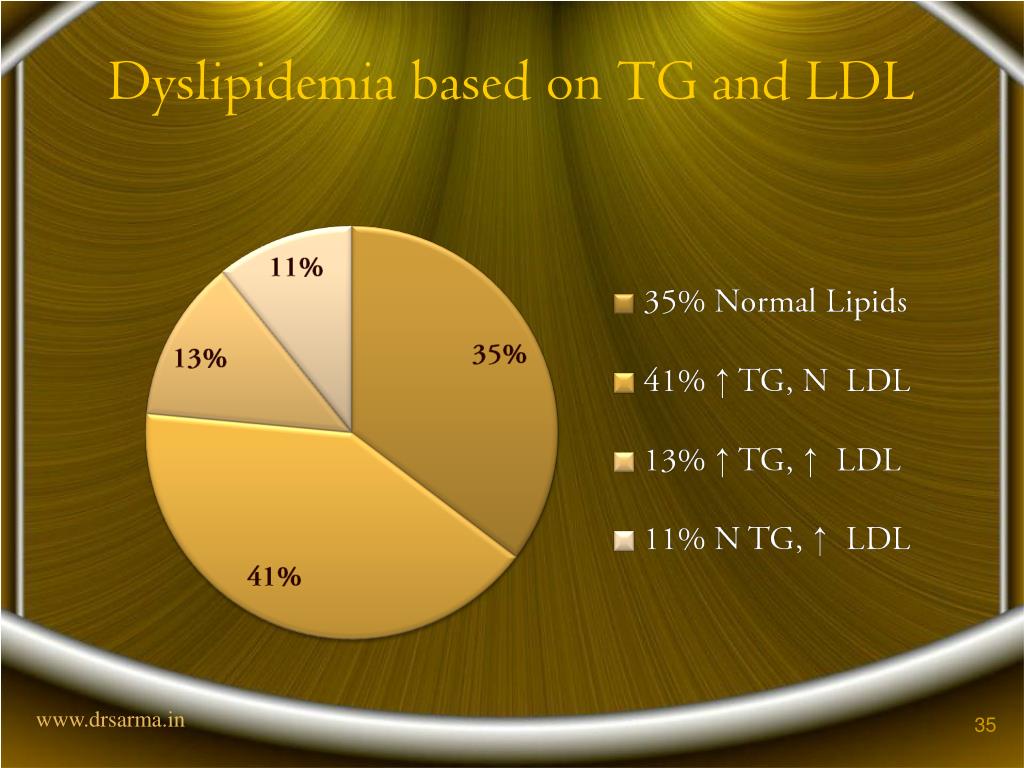 Dyslipidemia based on TG and LDL

11%

13%

35%

41%

35% Normal Lipids

41% ↑ TG, N LDL

13% ↑ TG, ↑ LDL

11% N TG, ↑ LDL

www.drsarma.in

35